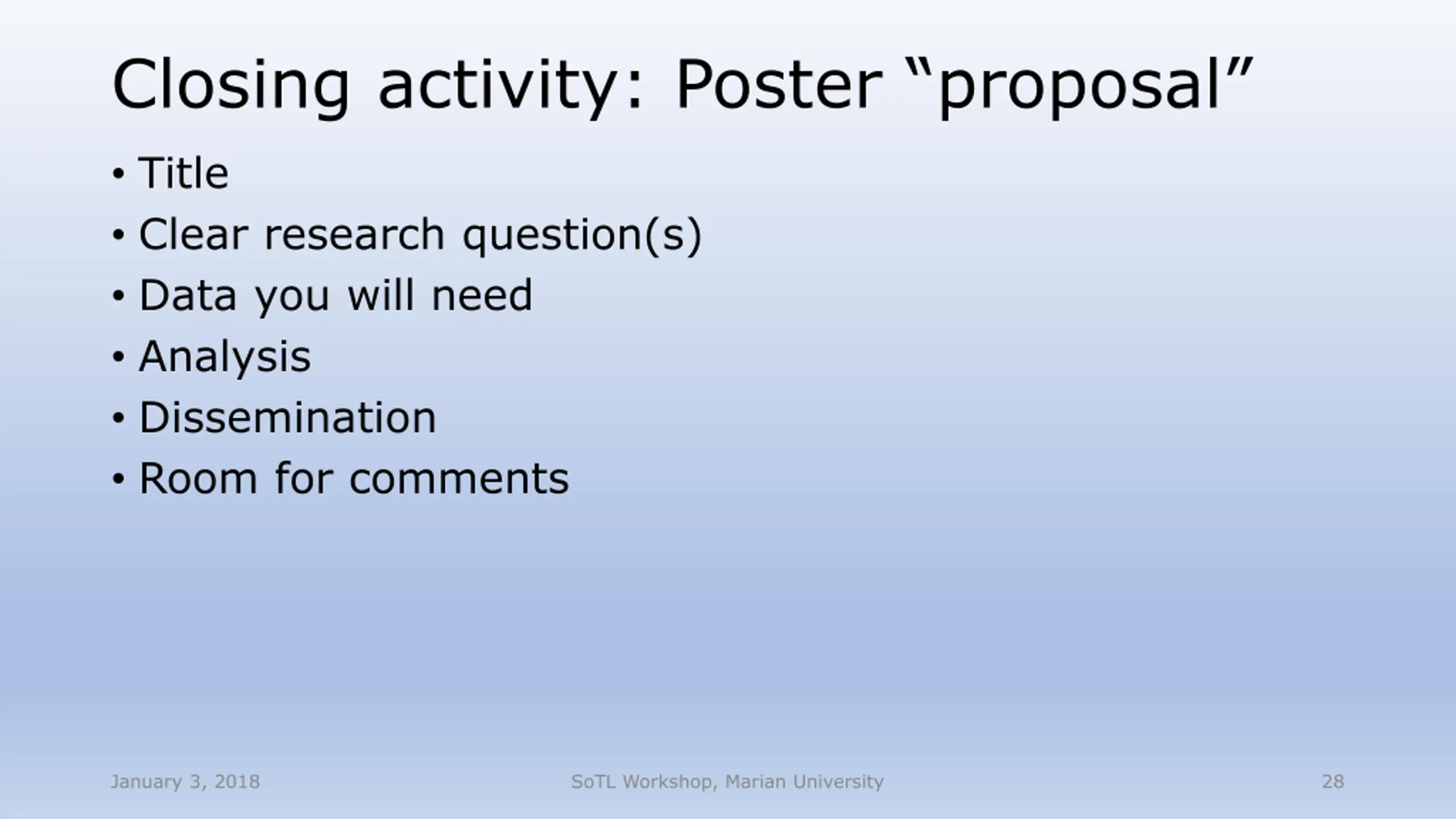 Closing activity: Poster “proposal”

• Title
• Clear research question(s)
• Data you will need
• Analysis
• Dissemination
• Room for comments

January 3, 2018

SoTL Workshop, Marian University

28